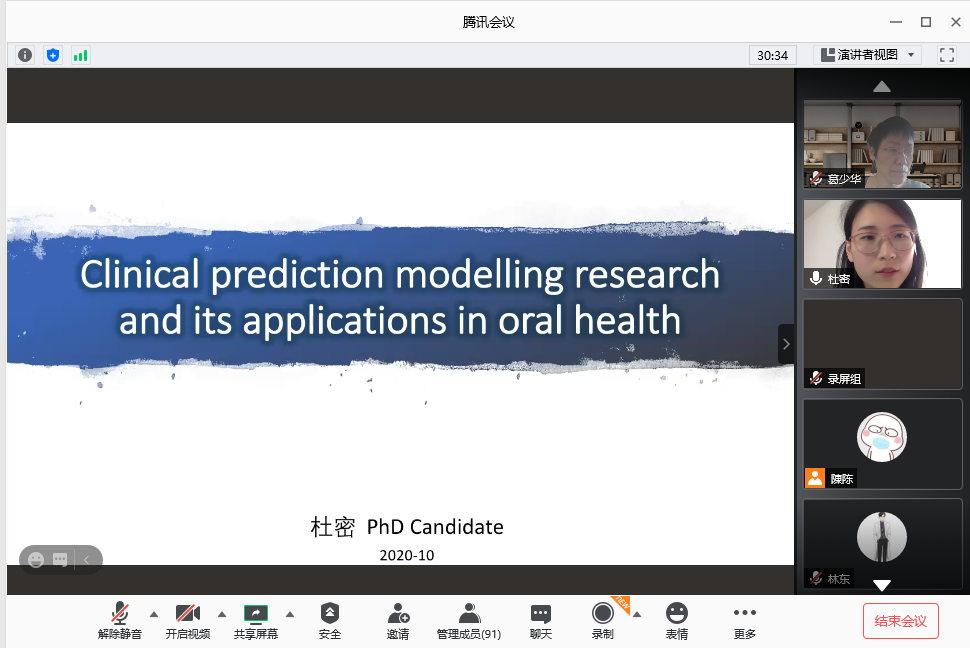 腾讯会议

30:34
演讲者视图

Clinical prediction modelling research and its applications in oral health

杜密 PhD Candidate
2020-10

葛少华
杜密
录屏组
陳陈
林东

解除静音
开启视频
共享屏幕
安全
邀请
管理成员(91)
聊天
录制
NEW
表情
更多
结束会议